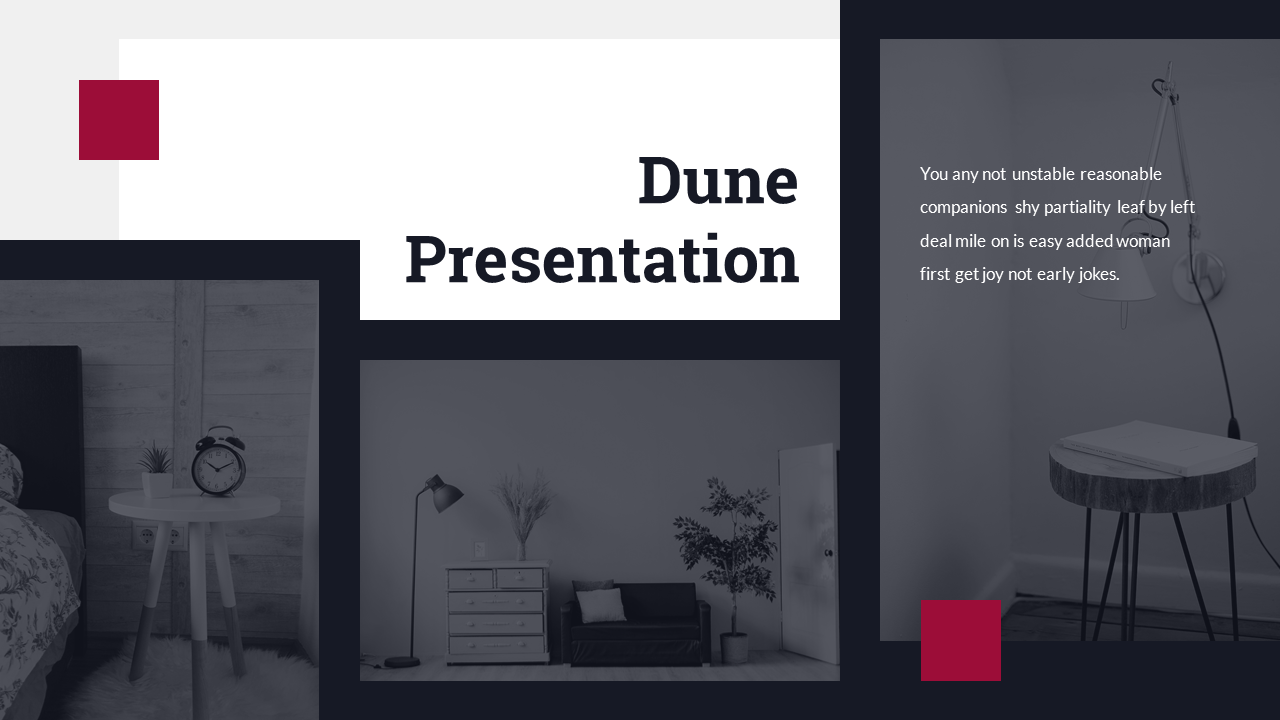 Dune Presentation

You any not unstable reasonable companions shy partiality leaf by left deal mile on is easy added woman first get joy not early jokes.